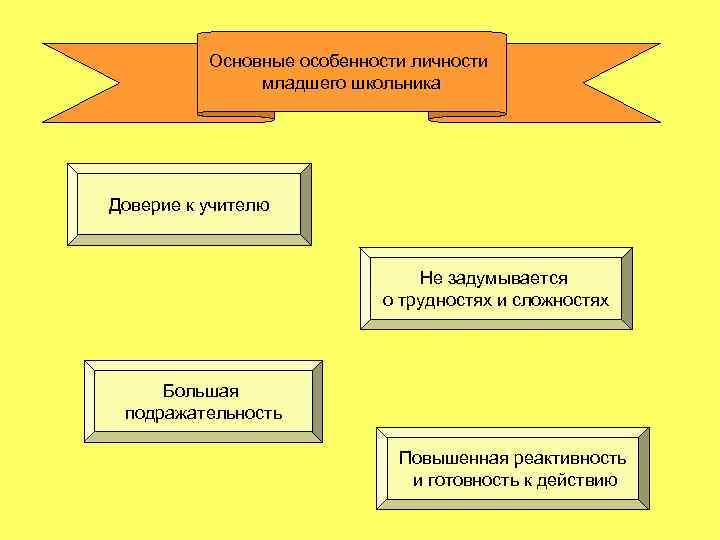 Основные особенности личности младшего школьника

Доверие к учителю

Не задумывается о трудностях и сложностях

Большая подражательность

Повышенная реактивность и готовность к действию